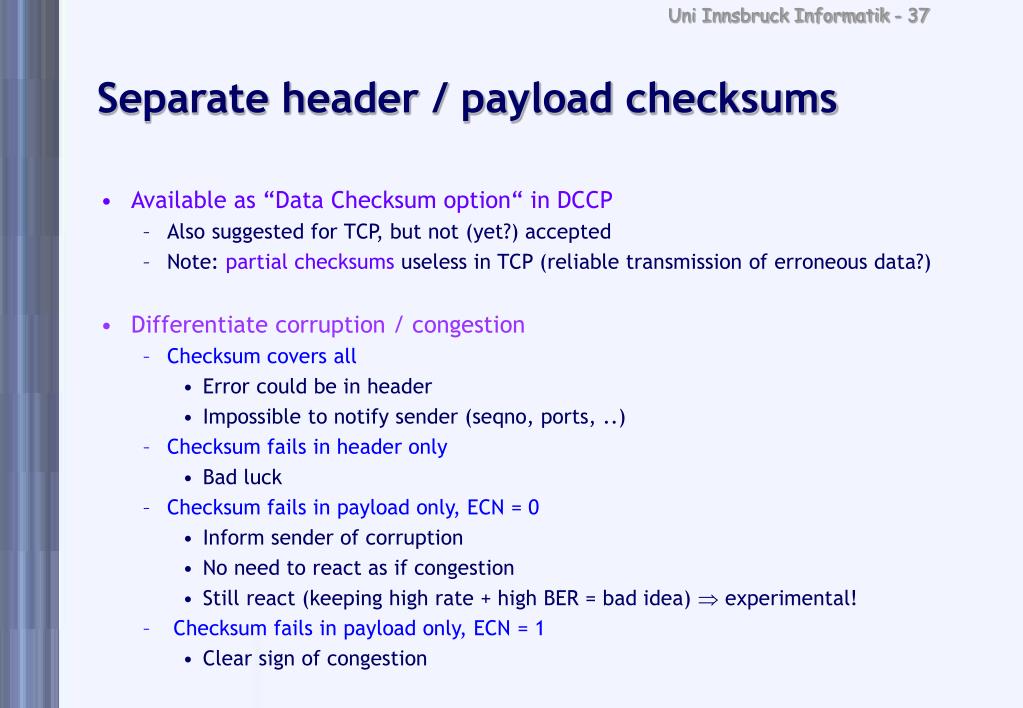 Uni Innsbruck Informatik - 37

Separate header / payload checksums

• Available as “Data Checksum option“ in DCCP
– Also suggested for TCP, but not (yet?) accepted
– Note: partial checksums useless in TCP (reliable transmission of erroneous data?)

• Differentiate corruption / congestion
– Checksum covers all
• Error could be in header
• Impossible to notify sender (seqno, ports, ..)
– Checksum fails in header only
• Bad luck
– Checksum fails in payload only, ECN = 0
• Inform sender of corruption
• No need to react as if congestion
• Still react (keeping high rate + high BER = bad idea) $\Rightarrow$ experimental!
– Checksum fails in payload only, ECN = 1
• Clear sign of congestion